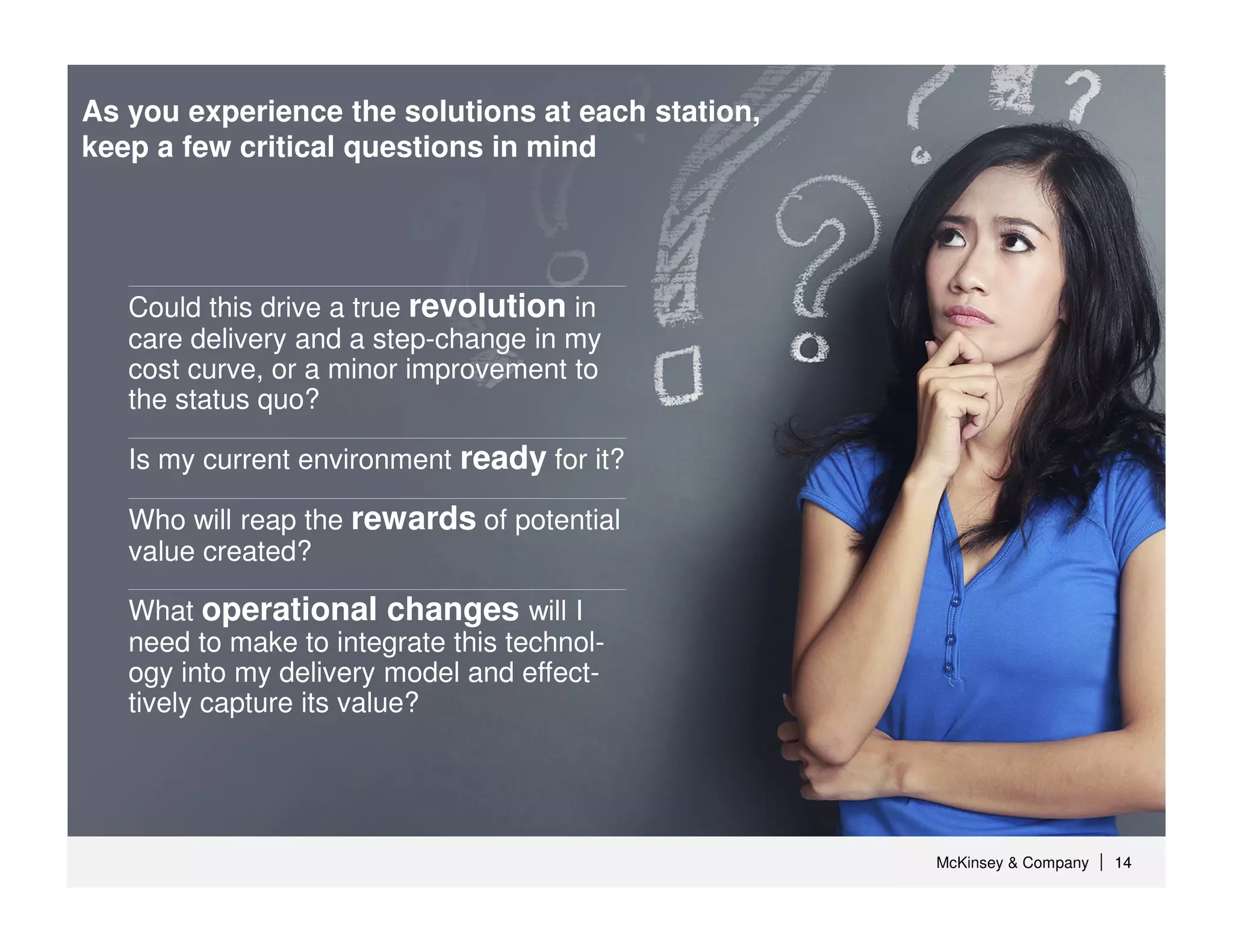 As you experience the solutions at each station, keep a few critical questions in mind

Could this drive a true revolution in care delivery and a step-change in my cost curve, or a minor improvement to the status quo?

Is my current environment ready for it?

Who will reap the rewards of potential value created?

What operational changes will I need to make to integrate this technology into my delivery model and effectively capture its value?

McKinsey & Company | 14